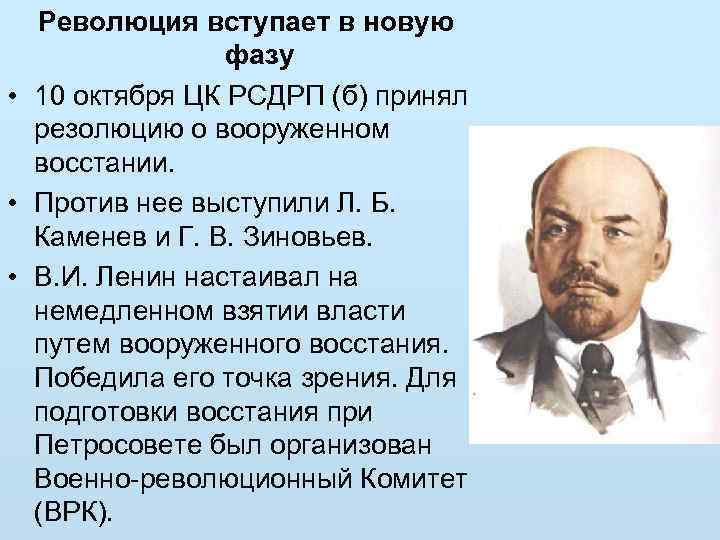 Революция вступает в новую фазу

• 10 октября ЦК РСДРП (б) принял резолюцию о вооруженном восстании.
• Против нее выступили Л. Б. Каменев и Г. В. Зиновьев.
• В.И. Ленин настаивал на немедленном взятии власти путем вооруженного восстания. Победила его точка зрения. Для подготовки восстания при Петросовете был организован Военно-революционный Комитет (ВРК).